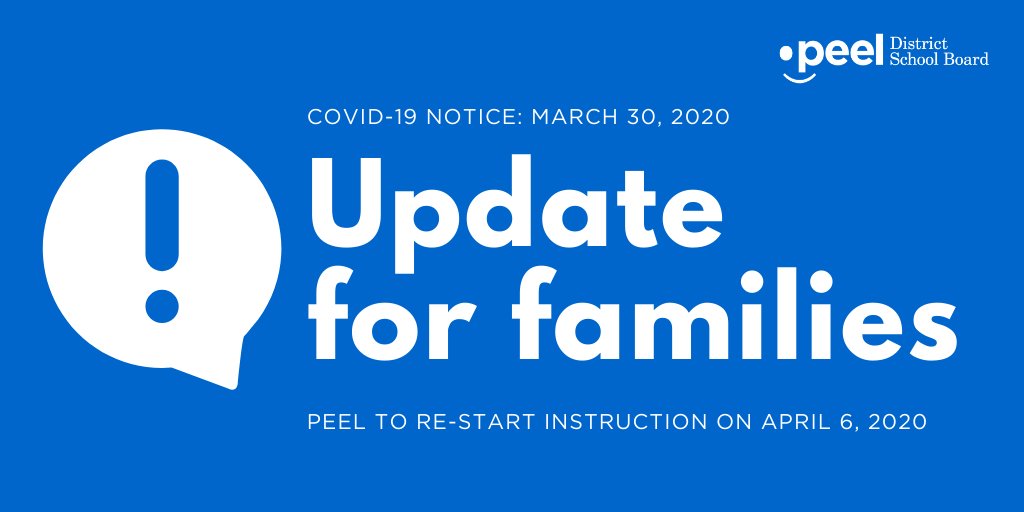 peel District School Board

COVID-19 NOTICE: MARCH 30, 2020

!

Update for families

PEEL TO RE-START INSTRUCTION ON APRIL 6, 2020